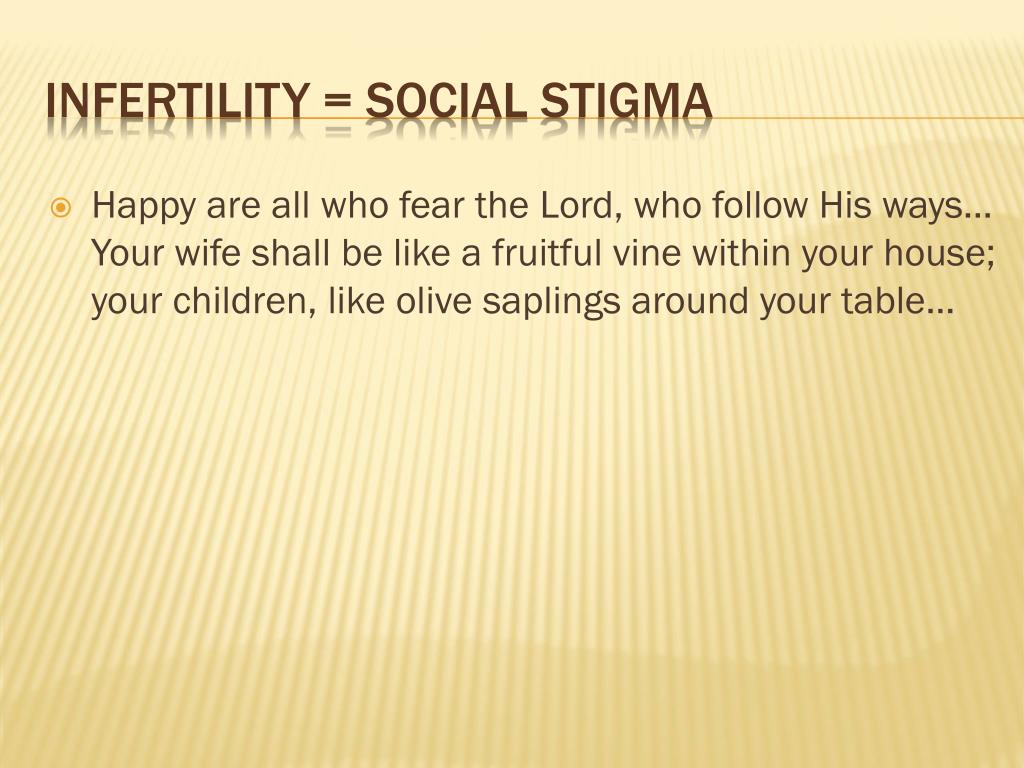 INFERTILITY = SOCIAL STIGMA

Happy are all who fear the Lord, who follow His ways… Your wife shall be like a fruitful vine within your house; your children, like olive saplings around your table…